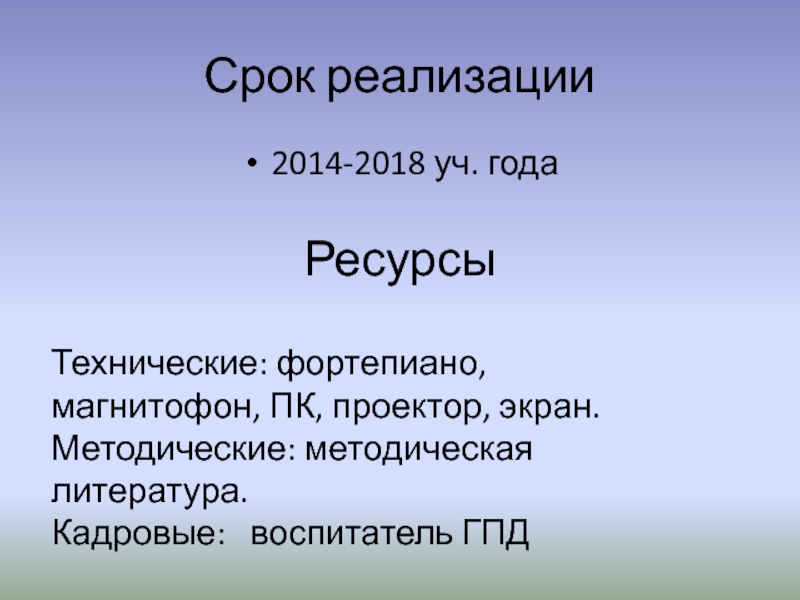 Срок реализации

• 2014-2018 уч. года

Ресурсы

Технические: фортепиано, магнитофон, ПК, проектор, экран.
Методические: методическая литература.
Кадровые: воспитатель ГПД